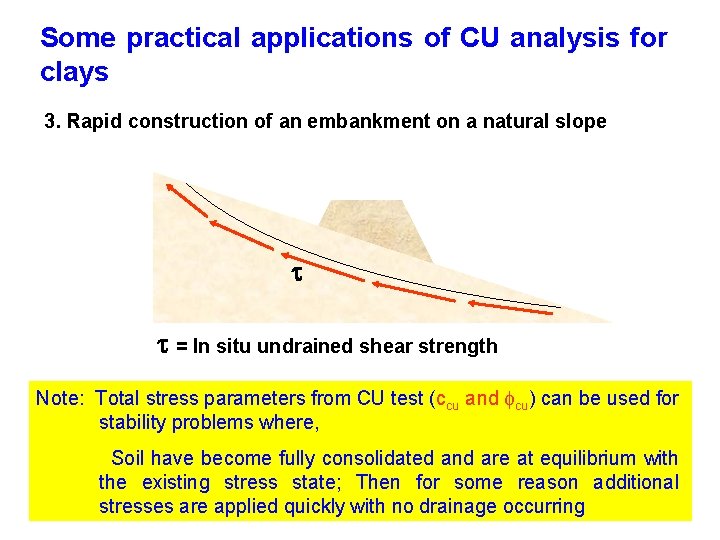 Some practical applications of CU analysis for clays

3. Rapid construction of an embankment on a natural slope

$\tau$

$\tau$ = In situ undrained shear strength

Note: Total stress parameters from CU test ($c_{cu}$ and $\phi_{cu}$) can be used for stability problems where,

Soil have become fully consolidated and are at equilibrium with the existing stress state; Then for some reason additional stresses are applied quickly with no drainage occurring